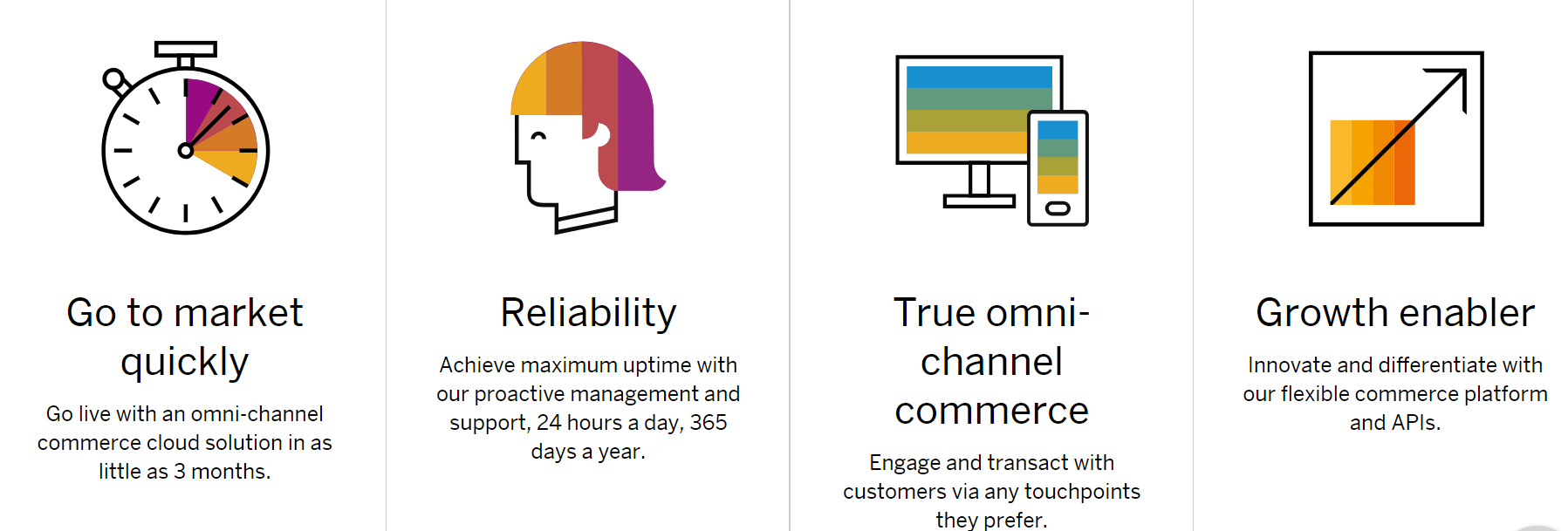 Go to market quickly

Go live with an omni-channel commerce cloud solution in as little as 3 months.

Reliability

Achieve maximum uptime with our proactive management and support, 24 hours a day, 365 days a year.

True omni-channel commerce

Engage and transact with customers via any touchpoints they prefer.

Growth enabler

Innovate and differentiate with our flexible commerce platform and APIs.